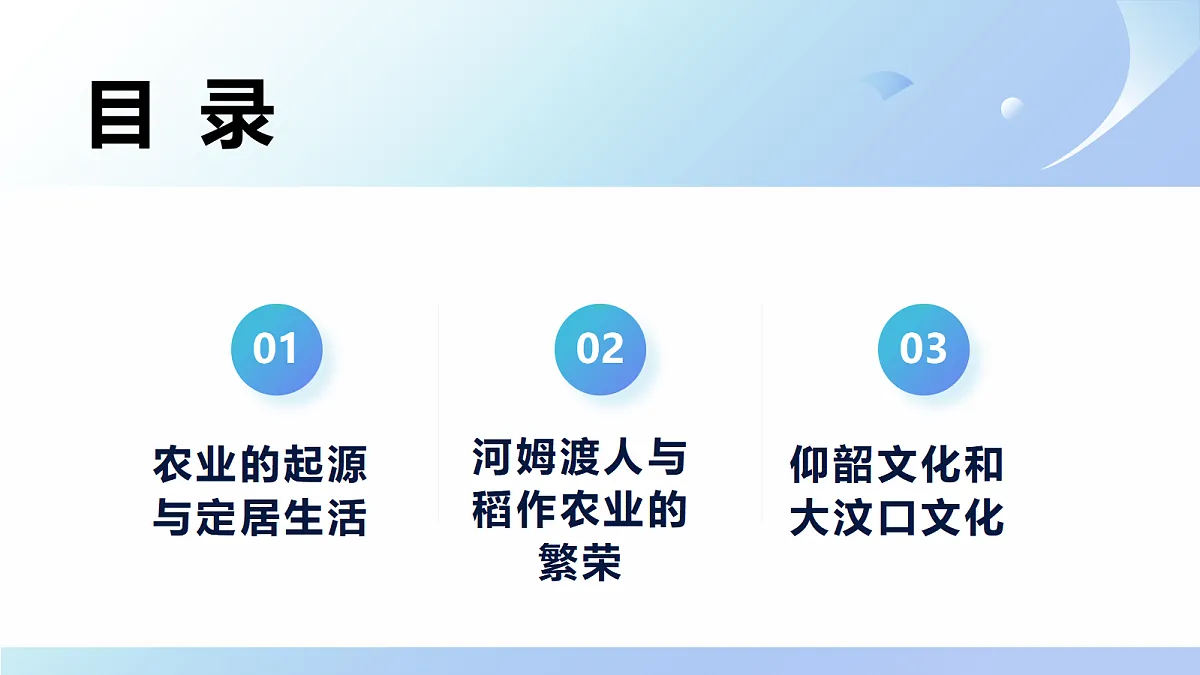 目 录

01

农业的起源与定居生活

02

河姆渡人与稻作农业的繁荣

03

仰韶文化和大汶口文化